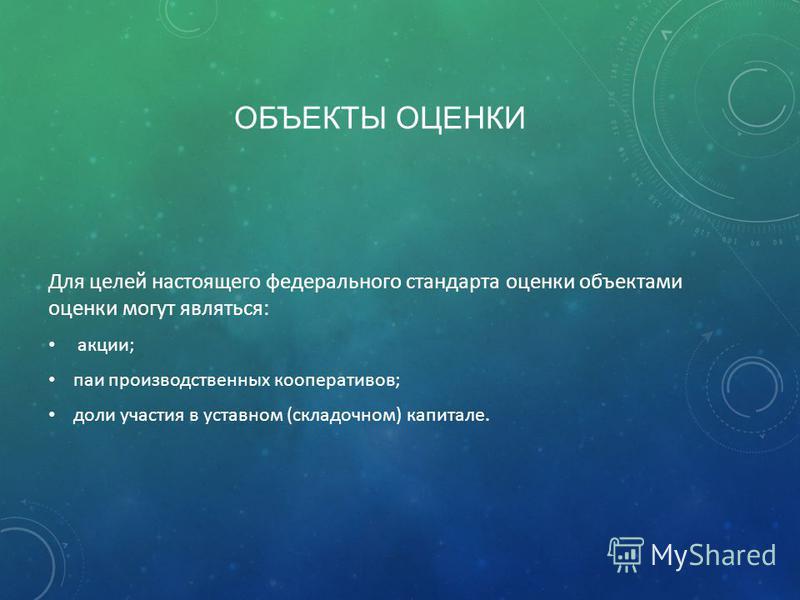 ОБЪЕКТЫ ОЦЕНКИ

Для целей настоящего федерального стандарта оценки объектами оценки могут являться:

• акции;

• паи производственных кооперативов;

• доли участия в уставном (складочном) капитале.

MyShared